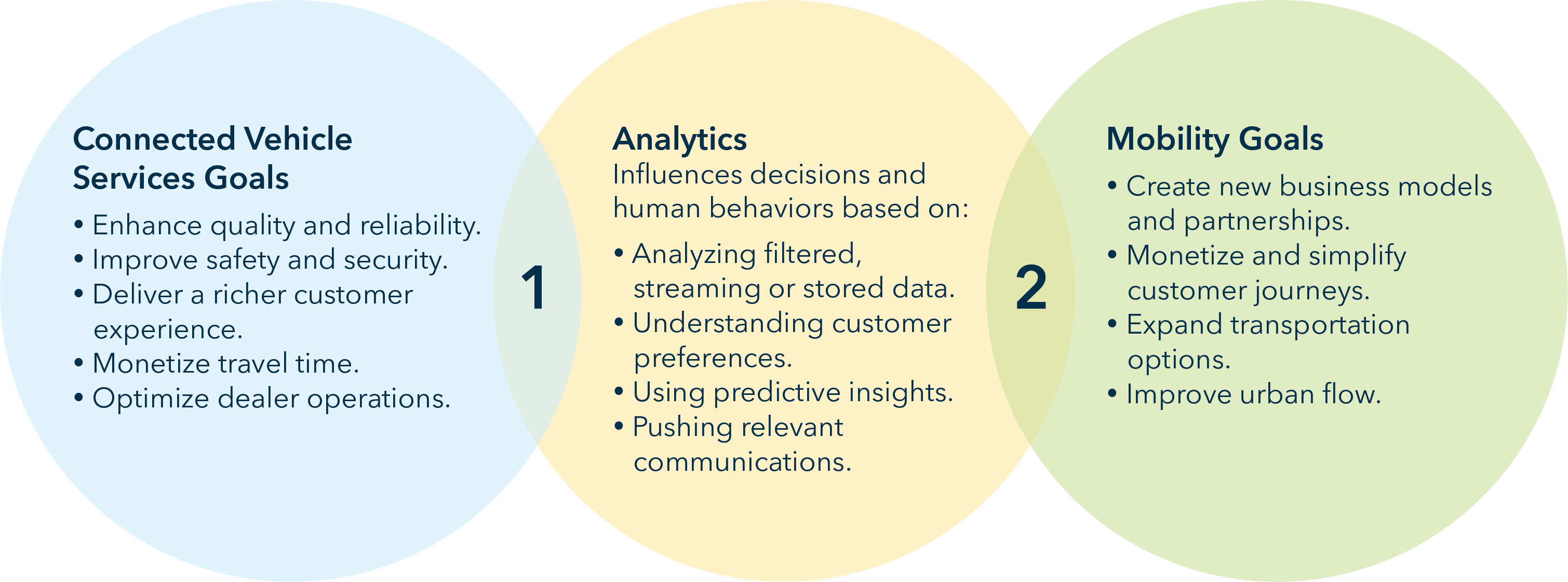 Connected Vehicle Services Goals

• Enhance quality and reliability.
• Improve safety and security.
• Deliver a richer customer experience.
• Monetize travel time.
• Optimize dealer operations.

1

Analytics
Influences decisions and human behaviors based on:

• Analyzing filtered, streaming or stored data.
• Understanding customer preferences.
• Using predictive insights.
• Pushing relevant communications.

2

Mobility Goals

• Create new business models and partnerships.
• Monetize and simplify customer journeys.
• Expand transportation options.
• Improve urban flow.